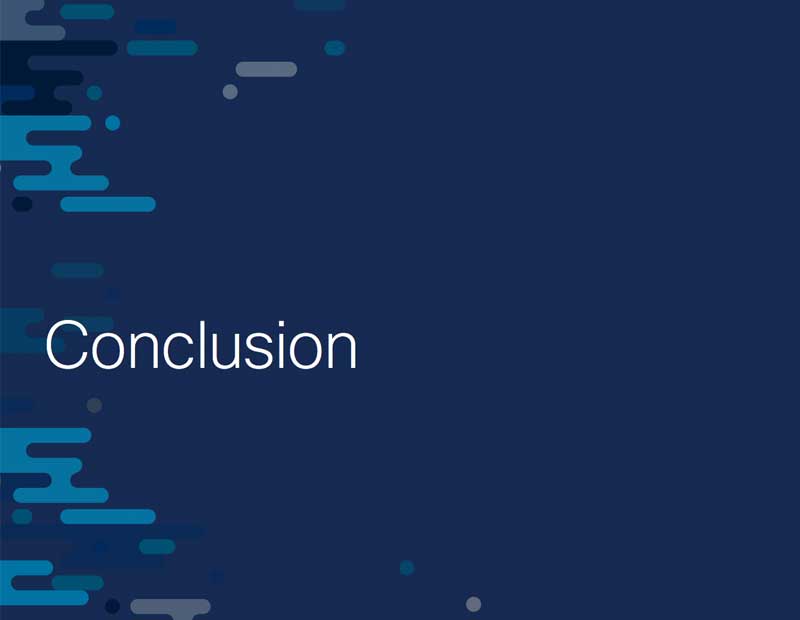 Conclusion